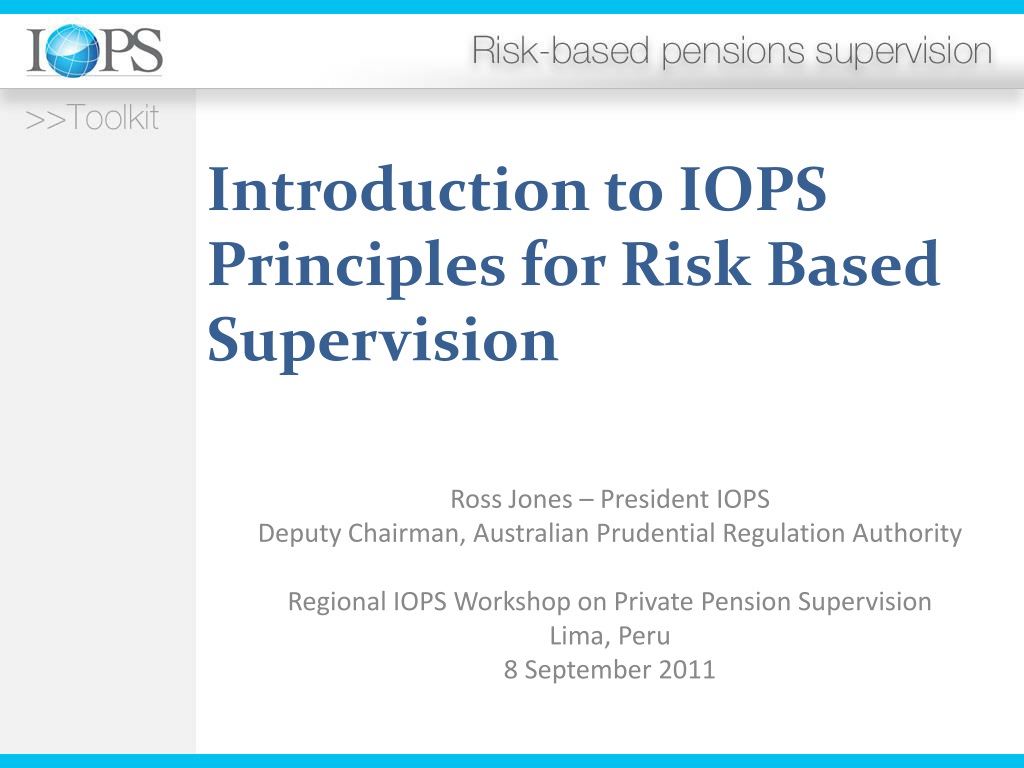 IOPS

Risk-based pensions supervision

>>Toolkit

Introduction to IOPS Principles for Risk Based Supervision

Ross Jones – President IOPS
Deputy Chairman, Australian Prudential Regulation Authority

Regional IOPS Workshop on Private Pension Supervision
Lima, Peru
8 September 2011